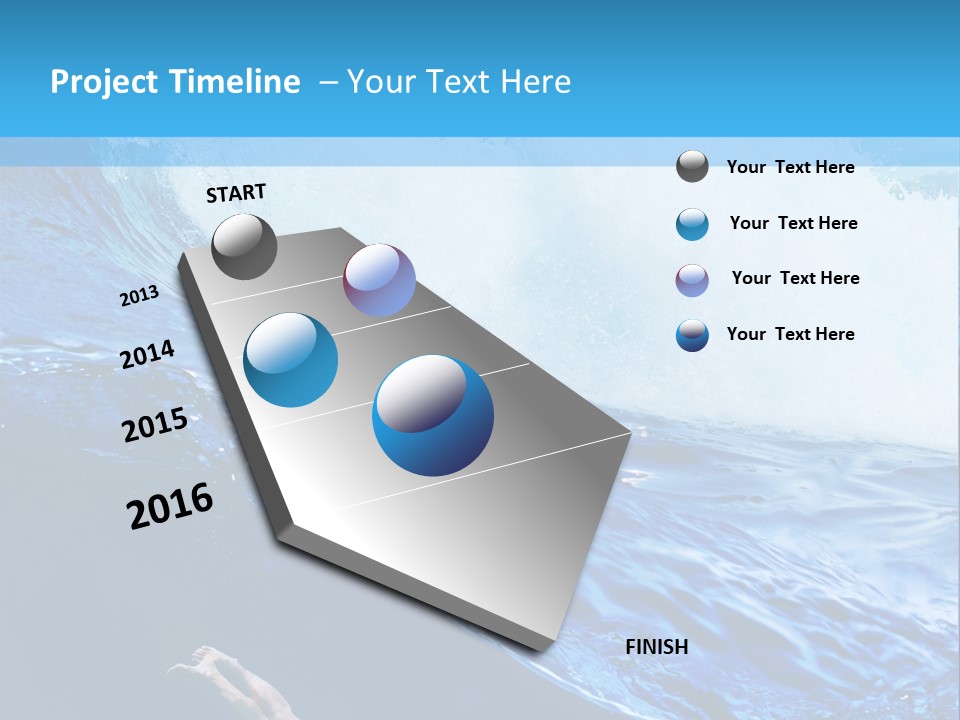 Project Timeline – Your Text Here

START

2013

2014

2015

2016

FINISH

Your Text Here

Your Text Here

Your Text Here

Your Text Here